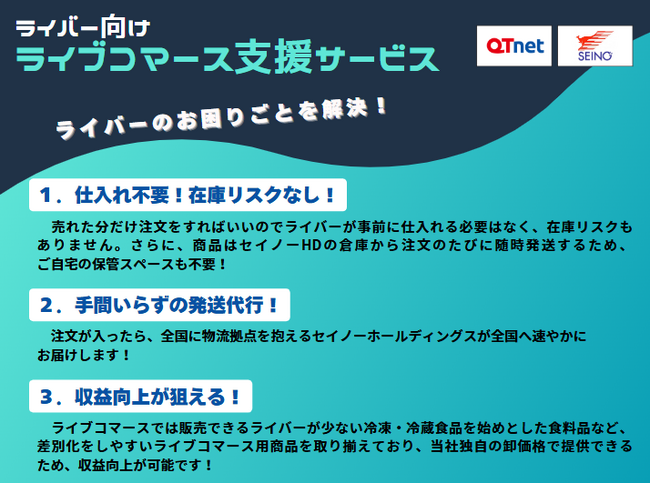 ライバー向け
ライブコマース支援サービス

QTnet

SEINO

ライバーのお困りごとを解決！

１．仕入れ不要！在庫リスクなし！

売れた分だけ注文をすればいいのでライバーが事前に仕入れる必要はなく、在庫リスクもありません。さらに、商品はセイノーHDの倉庫から注文のたびに随時発送するため、ご自宅の保管スペースも不要！

２．手間いらずの発送代行！

注文が入ったら、全国に物流拠点を抱えるセイノーホールディングスが全国へ速やかにお届けします！

３．収益向上が狙える！

ライブコマースでは販売できるライバーが少ない冷凍・冷蔵食品を始めとした食料品など、差別化をしやすいライブコマース用商品を取り揃えており、当社独自の卸価格で提供できるため、収益向上が可能です！